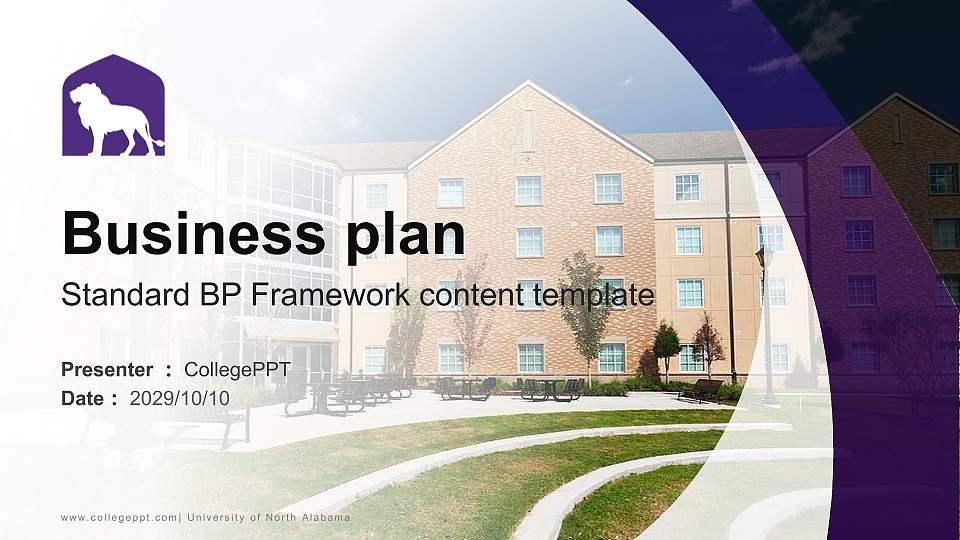 Business plan

Standard BP Framework content template

Presenter ： CollegePPT
Date ： 2029/10/10

www.collegeppt.com| University of North Alabama